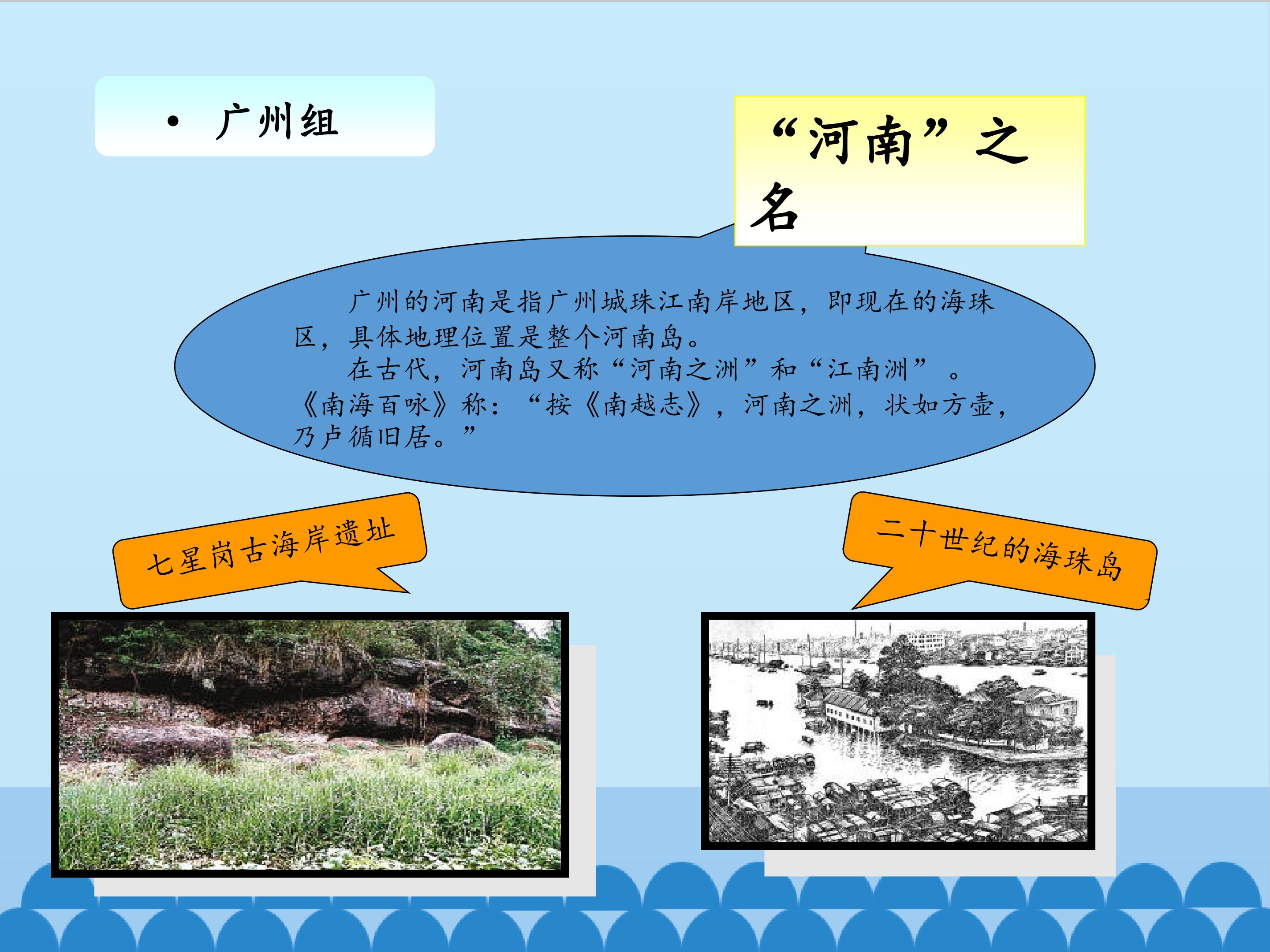 • 广州组

“河南”之名

广州的河南是指广州城珠江南岸地区，即现在的海珠区，具体地理位置是整个河南岛。

在古代，河南岛又称“河南之洲”和“江南洲”。《南海百咏》称：“按《南越志》，河南之洲，状如方壶，乃卢循旧居。”

七星岗古海岸遗址

二十世纪的海珠岛